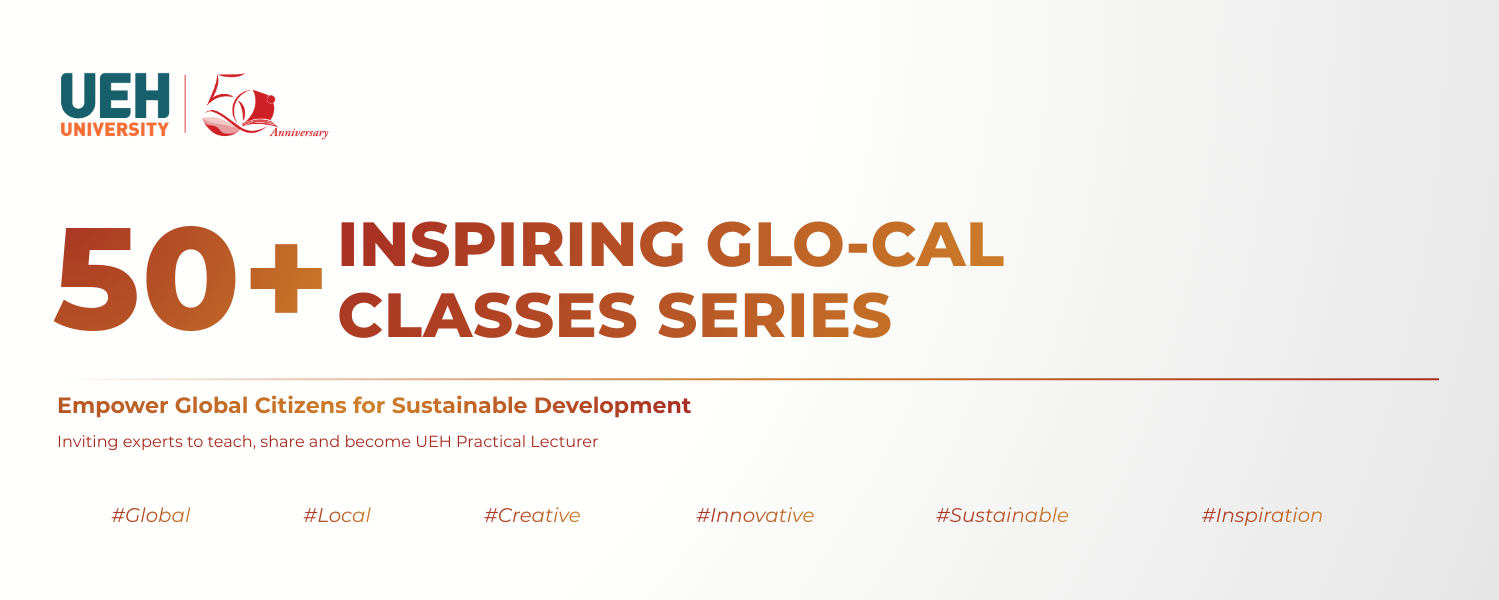 UEH UNIVERSITY

50 Anniversary

50+ INSPIRING GLO-CAL CLASSES SERIES

Empower Global Citizens for Sustainable Development

Inviting experts to teach, share and become UEH Practical Lecturer

#Global #Local #Creative #Innovative #Sustainable #Inspiration